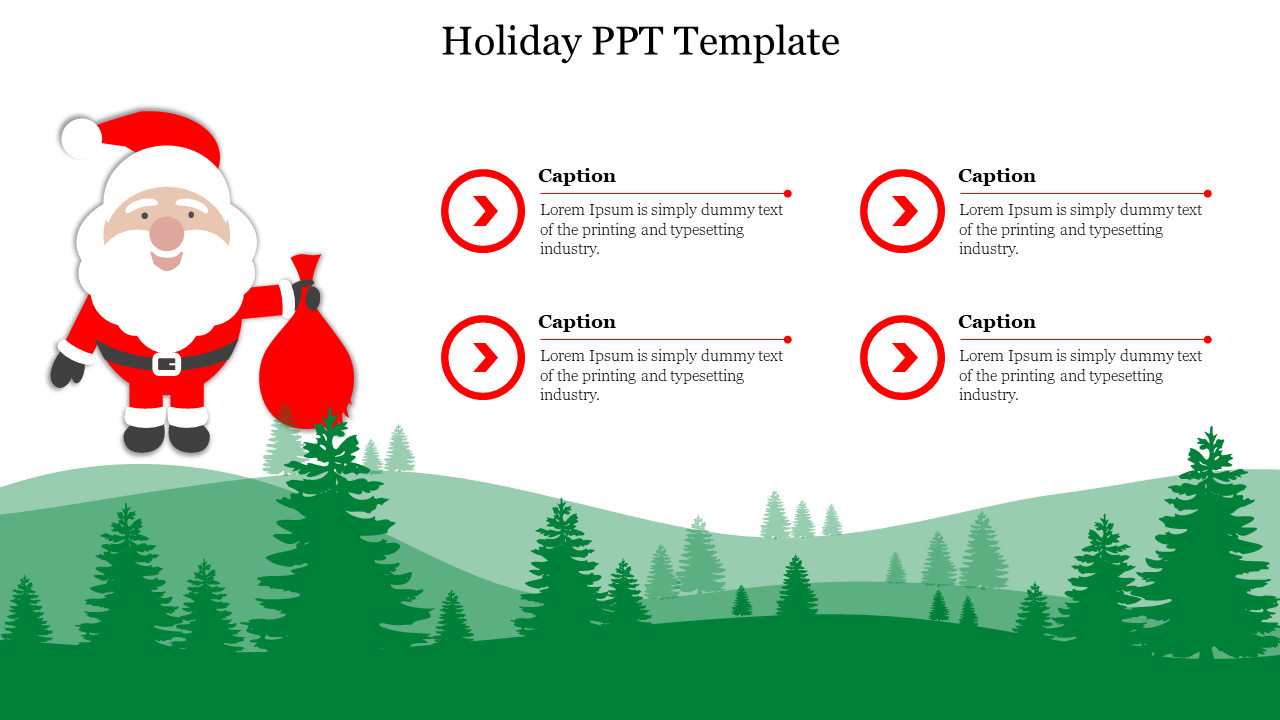 Holiday PPT Template

Caption
Lorem Ipsum is simply dummy text of the printing and typesetting industry.

Caption
Lorem Ipsum is simply dummy text of the printing and typesetting industry.

Caption
Lorem Ipsum is simply dummy text of the printing and typesetting industry.

Caption
Lorem Ipsum is simply dummy text of the printing and typesetting industry.